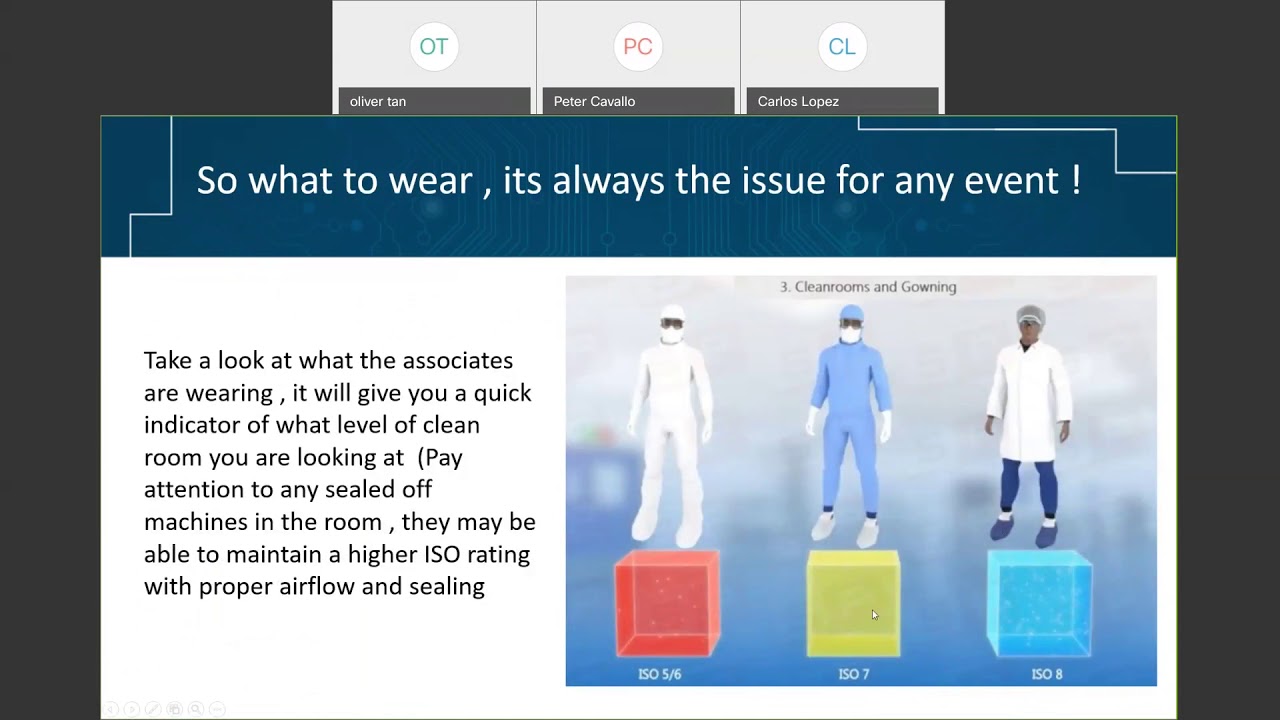 OT
oliver tan

PC
Peter Cavallo

CL
Carlos Lopez

So what to wear , its always the issue for any event !

Take a look at what the associates are wearing , it will give you a quick indicator of what level of clean room you are looking at (Pay attention to any sealed off machines in the room , they may be able to maintain a higher ISO rating with proper airflow and sealing

3. Cleanrooms and Gowning

ISO 5/6

ISO 7

ISO 8